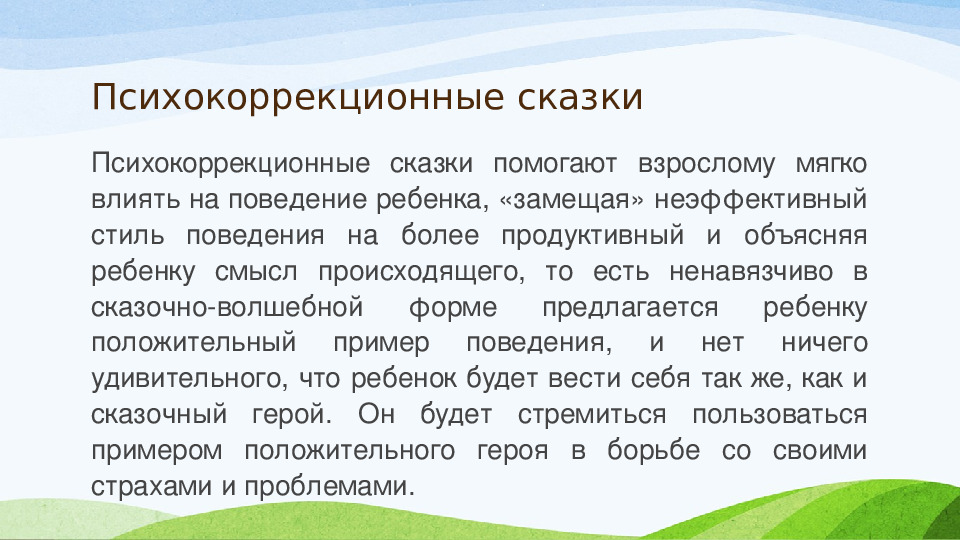 Психокоррекционные сказки

Психокоррекционные сказки помогают взрослому мягко влиять на поведение ребенка, «замещая» неэффективный стиль поведения на более продуктивный и объясняя ребенку смысл происходящего, то есть ненавязчиво в сказочно-волшебной форме предлагается ребенку положительный пример поведения, и нет ничего удивительного, что ребенок будет вести себя так же, как и сказочный герой. Он будет стремиться пользоваться примером положительного героя в борьбе со своими страхами и проблемами.